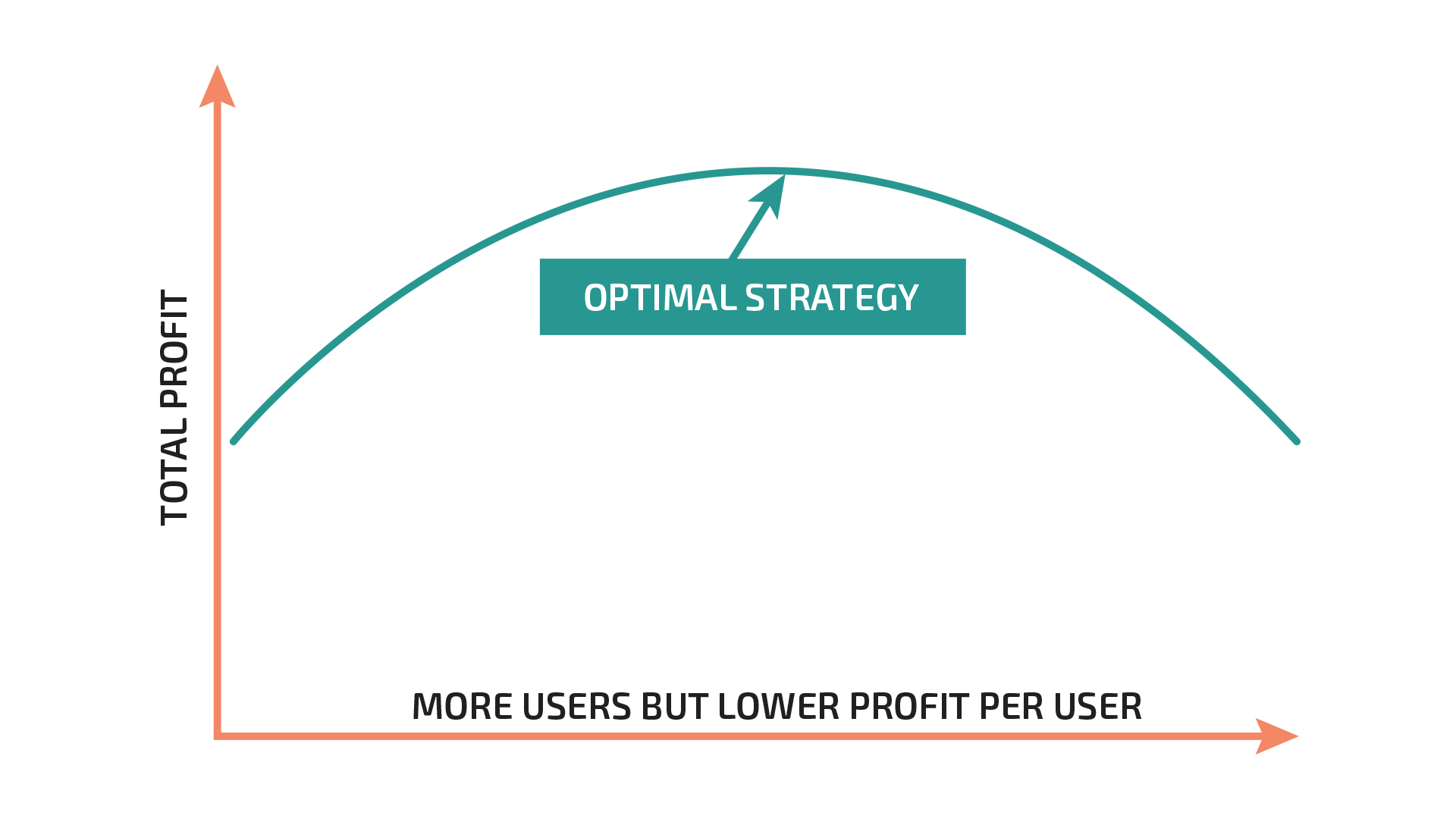 TOTAL PROFIT

OPTIMAL STRATEGY

MORE USERS BUT LOWER PROFIT PER USER